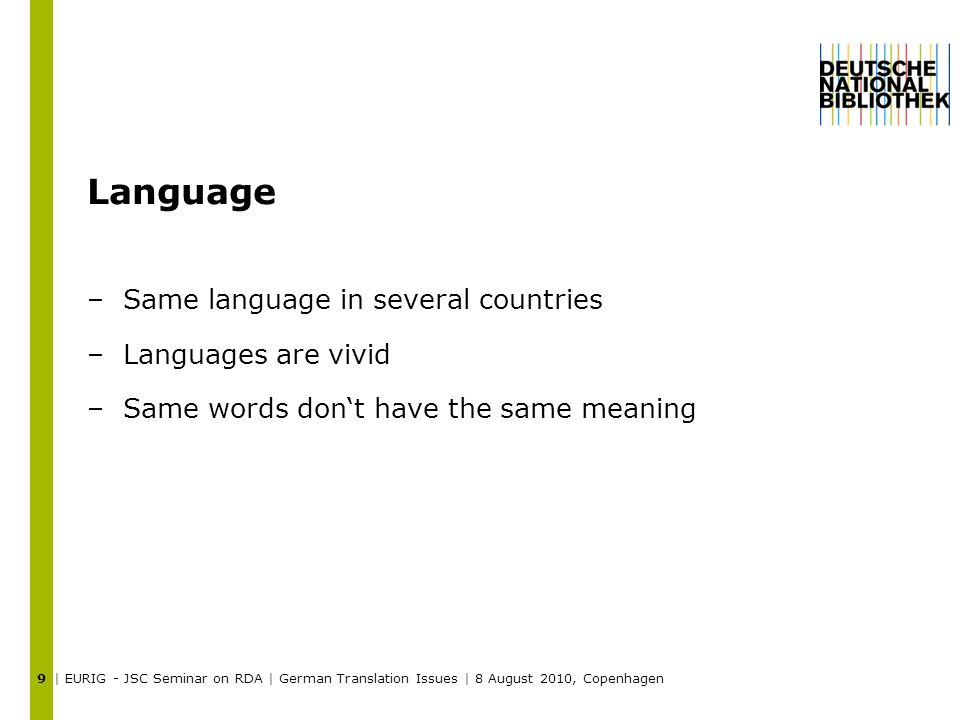 DEUTSCHE
NATIONAL
BIBLIOTHEK

Language

– Same language in several countries

– Languages are vivid

– Same words don‘t have the same meaning

9 | EURIG - JSC Seminar on RDA | German Translation Issues | 8 August 2010, Copenhagen